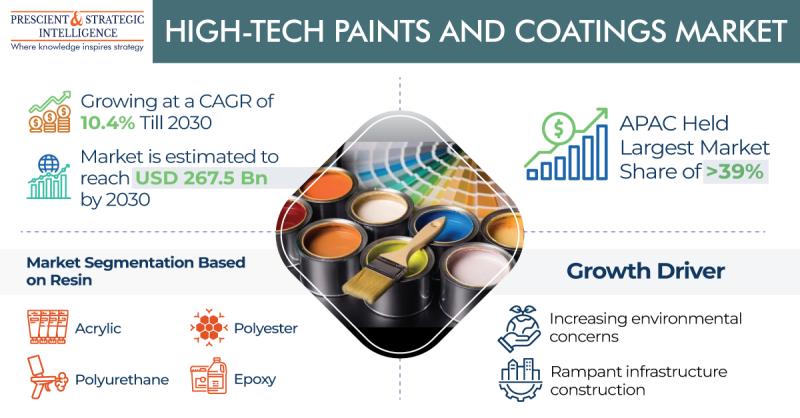 PRESCIENT & STRATEGIC INTELLIGENCE
Where knowledge inspires strategy

HIGH-TECH PAINTS AND COATINGS MARKET

Growing at a CAGR of 10.4% Till 2030

Market is estimated to reach USD 267.5 Bn by 2030

APAC Held Largest Market Share of >39%

Market Segmentation Based on Resin

Acrylic

Polyester

Polyurethane

Epoxy

Growth Driver

Increasing environmental concerns

Rampant infrastructure construction